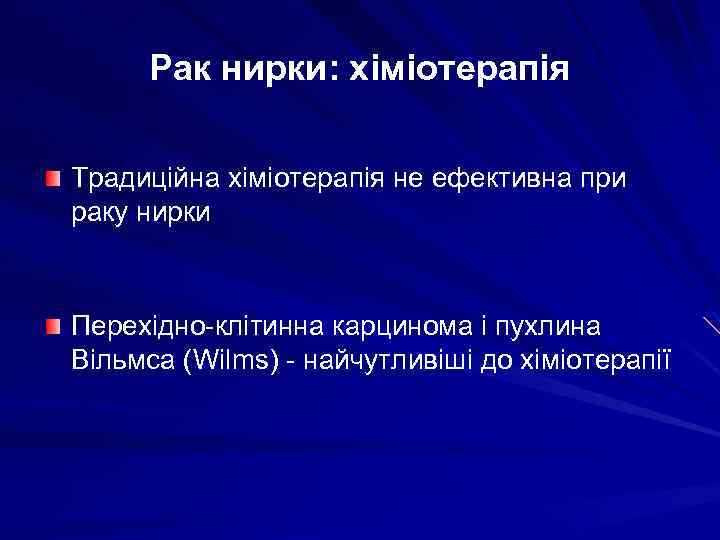 Рак нирки: хіміотерапія

Традиційна хіміотерапія не ефективна при раку нирки

Перехідно-клітинна карцинома і пухлина Вільмса (Wilms) - найчутливіші до хіміотерапії